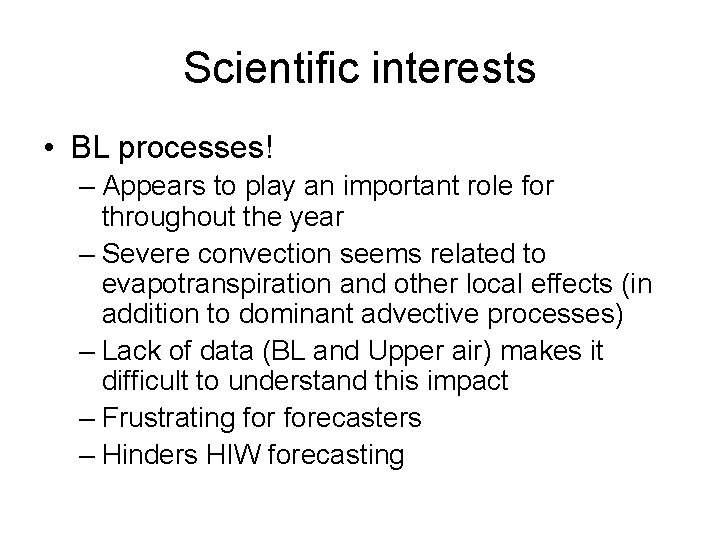 Scientific interests

• BL processes!
– Appears to play an important role for throughout the year
– Severe convection seems related to evapotranspiration and other local effects (in addition to dominant advective processes)
– Lack of data (BL and Upper air) makes it difficult to understand this impact
– Frustrating for forecasters
– Hinders HIW forecasting